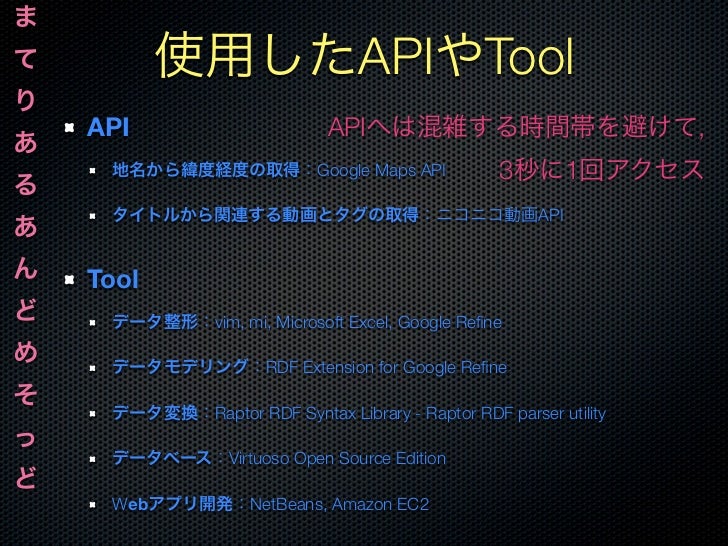 まてりあるあんどめそっど

使用したAPIやTool

API

APIへは混雑する時間帯を避けて, 3秒に1回アクセス

地名から緯度経度の取得：Google Maps API

タイトルから関連する動画とタグの取得：ニコニコ動画API

Tool

データ整形：vim, mi, Microsoft Excel, Google Refine

データモデリング：RDF Extension for Google Refine

データ変換：Raptor RDF Syntax Library - Raptor RDF parser utility

データベース：Virtuoso Open Source Edition

Webアプリ開発：NetBeans, Amazon EC2